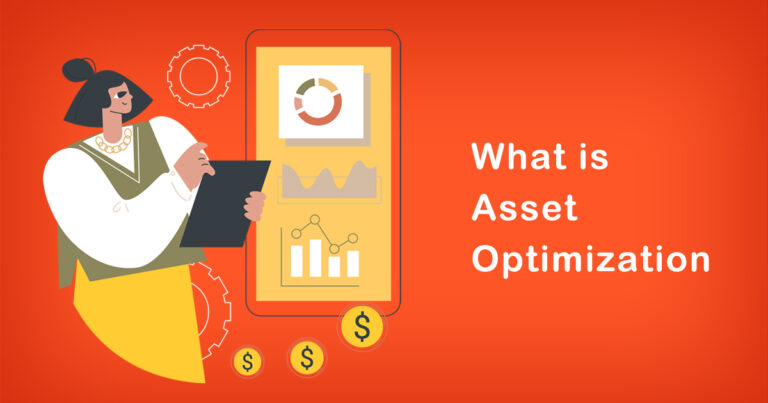 What is Asset Optimization

$

$

$